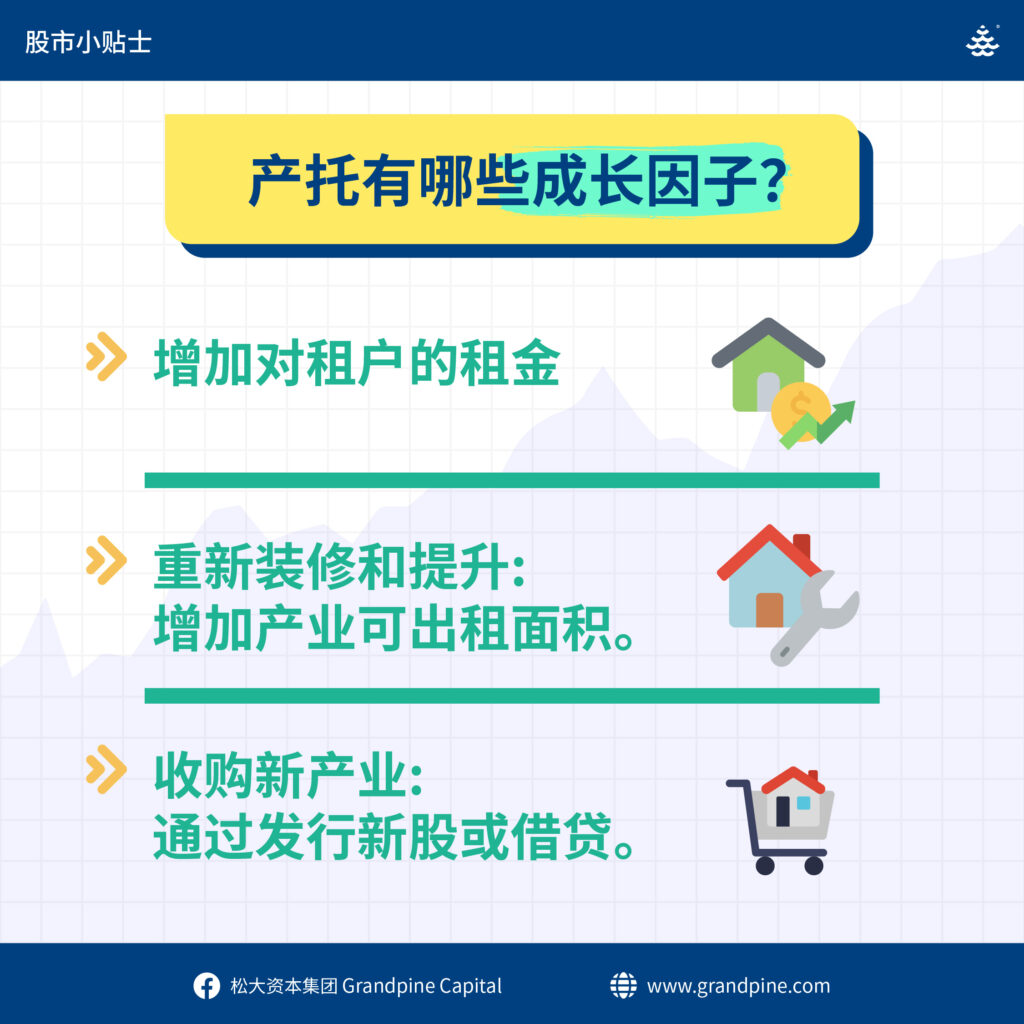 股市小贴士

产托有哪些成长因子？

增加对租户的租金

重新装修和提升：
增加产业可出租面积。

收购新产业：
通过发行新股或借贷。

松大资本集团 Grandpine Capital

www.grandpine.com